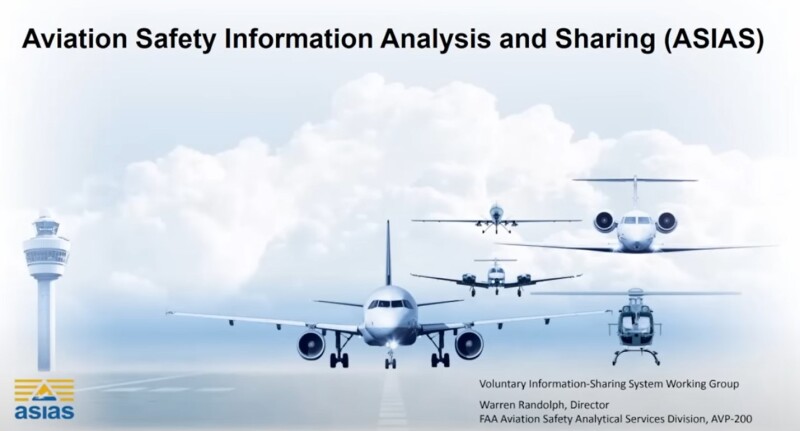 Aviation Safety Information Analysis and Sharing (ASIAS)

asias

Voluntary Information-Sharing System Working Group

Warren Randolph, Director
FAA Aviation Safety Analytical Services Division, AVP-200